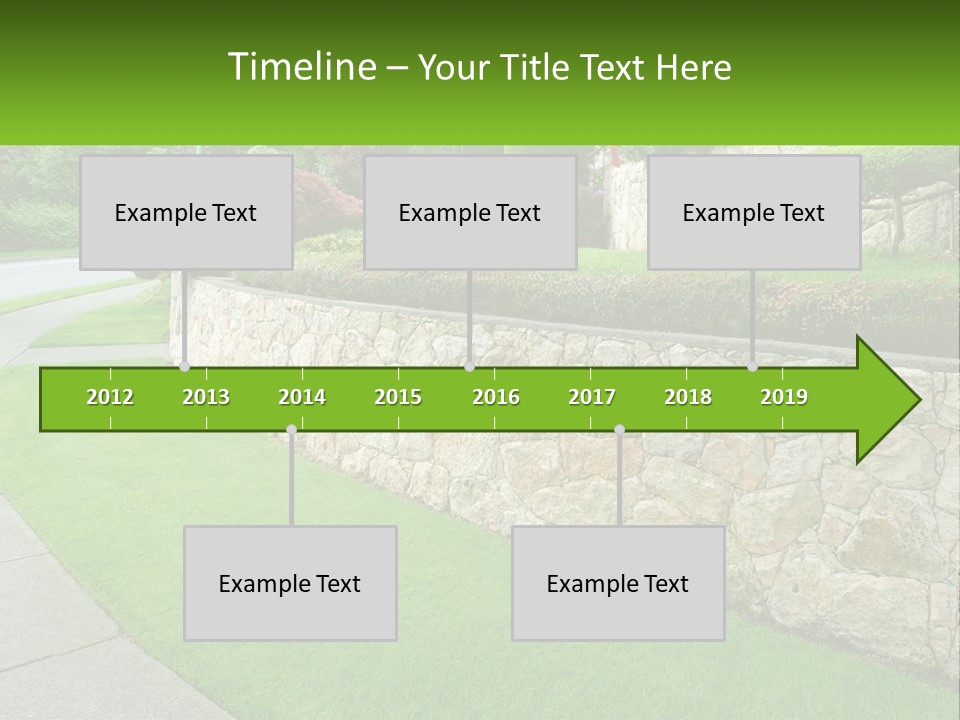 Timeline – Your Title Text Here

Example Text

Example Text

Example Text

2012 2013 2014 2015 2016 2017 2018 2019

Example Text

Example Text